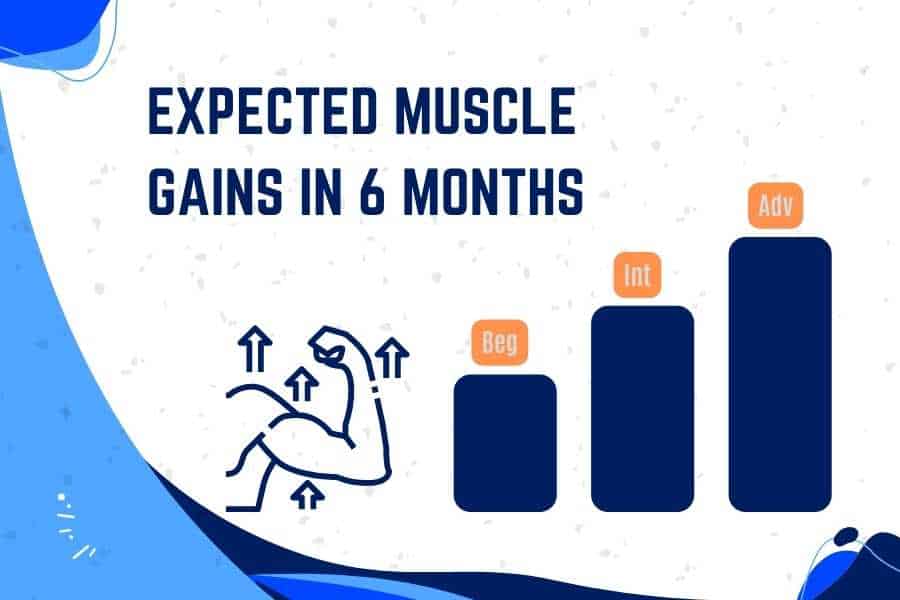 EXPECTED MUSCLE GAINS IN 6 MONTHS

Beg

Int

Adv